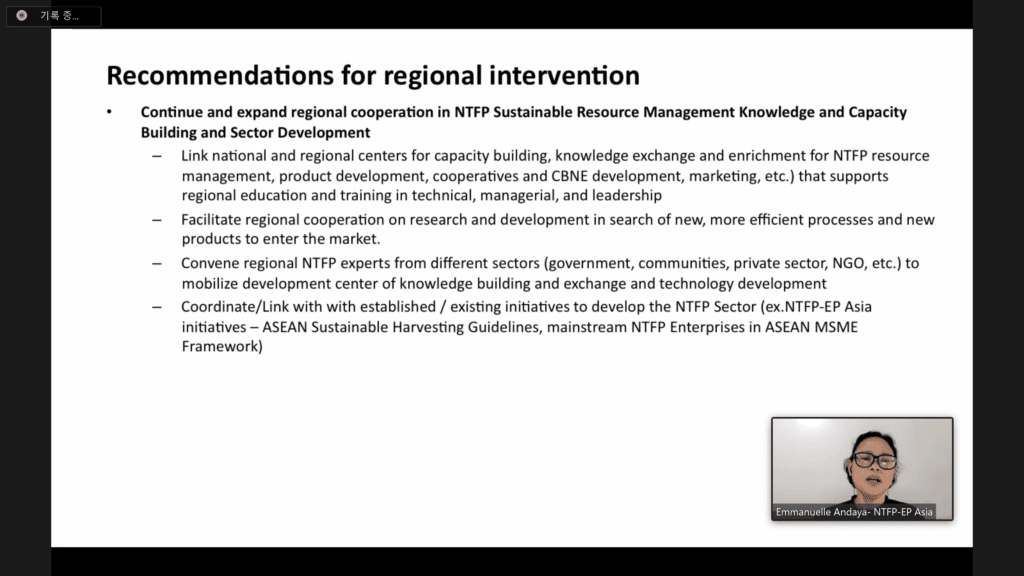 기록 중...

Recommendations for regional intervention

• Continue and expand regional cooperation in NTFP Sustainable Resource Management Knowledge and Capacity Building and Sector Development

– Link national and regional centers for capacity building, knowledge exchange and enrichment for NTFP resource management, product development, cooperatives and CBNE development, marketing, etc.) that supports regional education and training in technical, managerial, and leadership

– Facilitate regional cooperation on research and development in search of new, more efficient processes and new products to enter the market.

– Convene regional NTFP experts from different sectors (government, communities, private sector, NGO, etc.) to mobilize development center of knowledge building and exchange and technology development

– Coordinate/Link with with established / existing initiatives to develop the NTFP Sector (ex.NTFP-EP Asia initiatives – ASEAN Sustainable Harvesting Guidelines, mainstream NTFP Enterprises in ASEAN MSME Framework)

Emmanuelle Andaya- NTFP-EP Asia